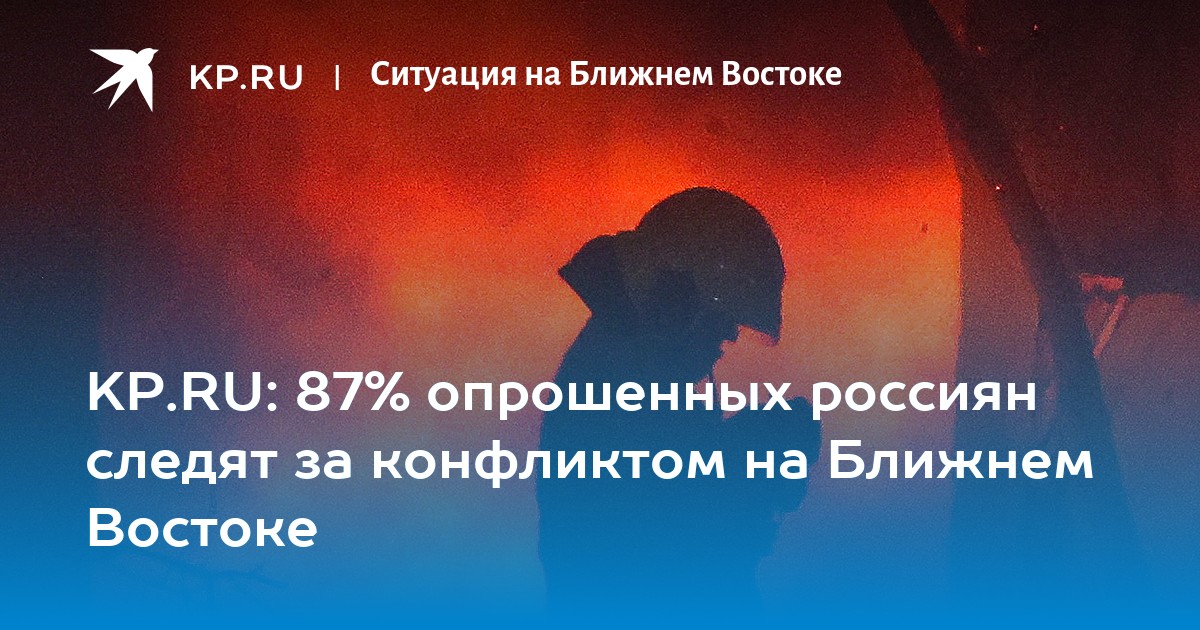 KP.RU | Ситуация на Ближнем Востоке

KP.RU: 87% опрошенных россиян следят за конфликтом на Ближнем Востоке